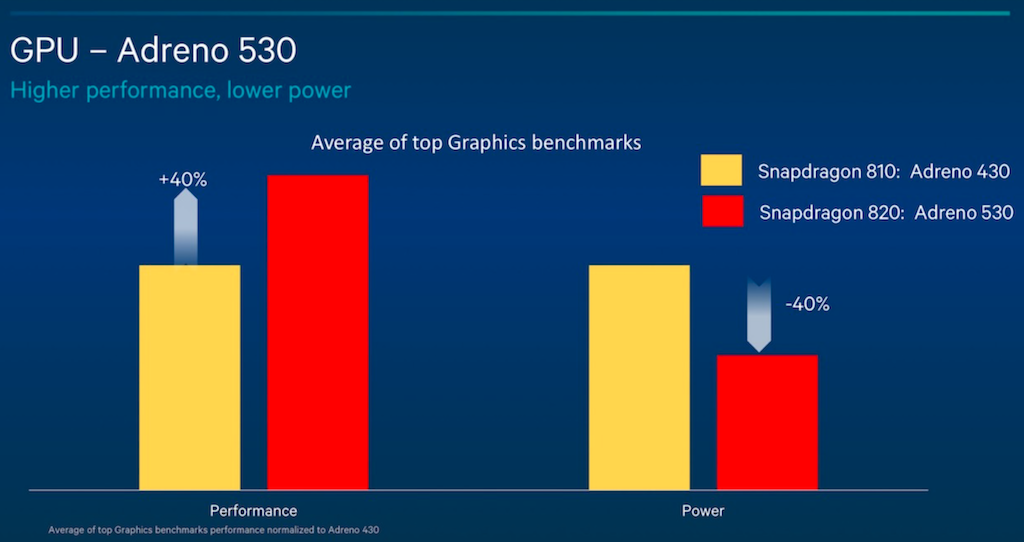 GPU – Adreno 530
Higher performance, lower power

Average of top Graphics benchmarks

Snapdragon 810: Adreno 430
Snapdragon 820: Adreno 530

+40%
-40%

Performance
Power

Average of top Graphics benchmarks performance normalized to Adreno 430